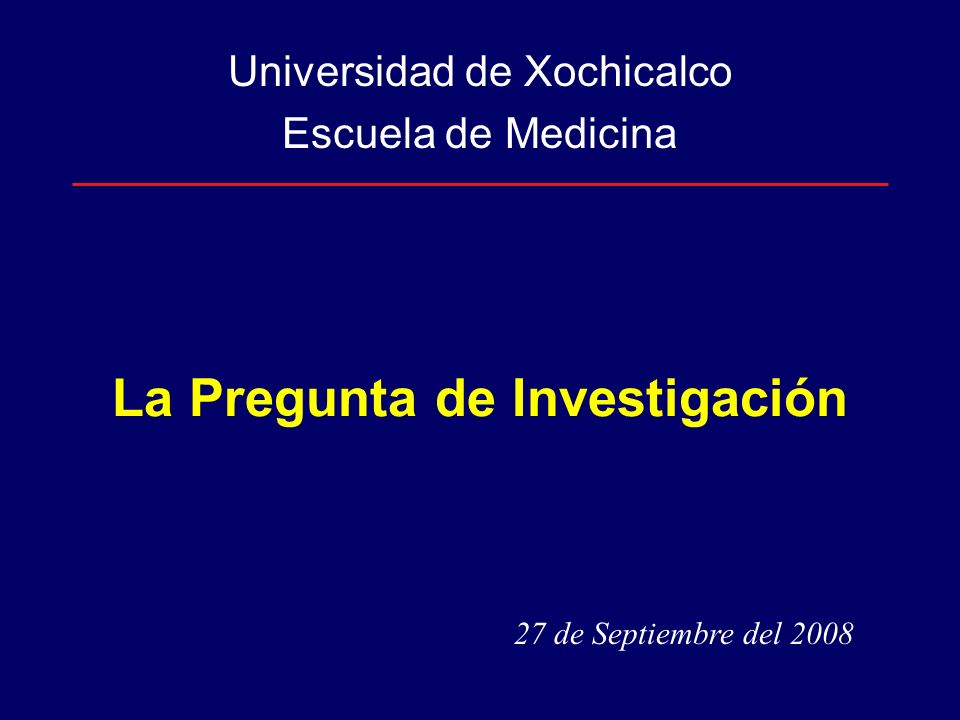 Universidad de Xochicalco
Escuela de Medicina

La Pregunta de Investigación

27 de Septiembre del 2008